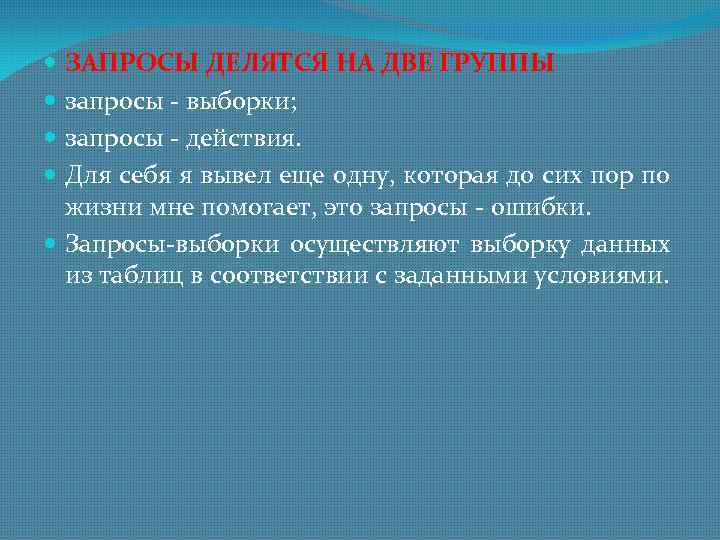 ЗАПРОСЫ ДЕЛЯТСЯ НА ДВЕ ГРУППЫ

запросы - выборки;

запросы - действия.

Для себя я вывел еще одну, которая до сих пор по жизни мне помогает, это запросы - ошибки.

Запросы-выборки осуществляют выборку данных из таблиц в соответствии с заданными условиями.